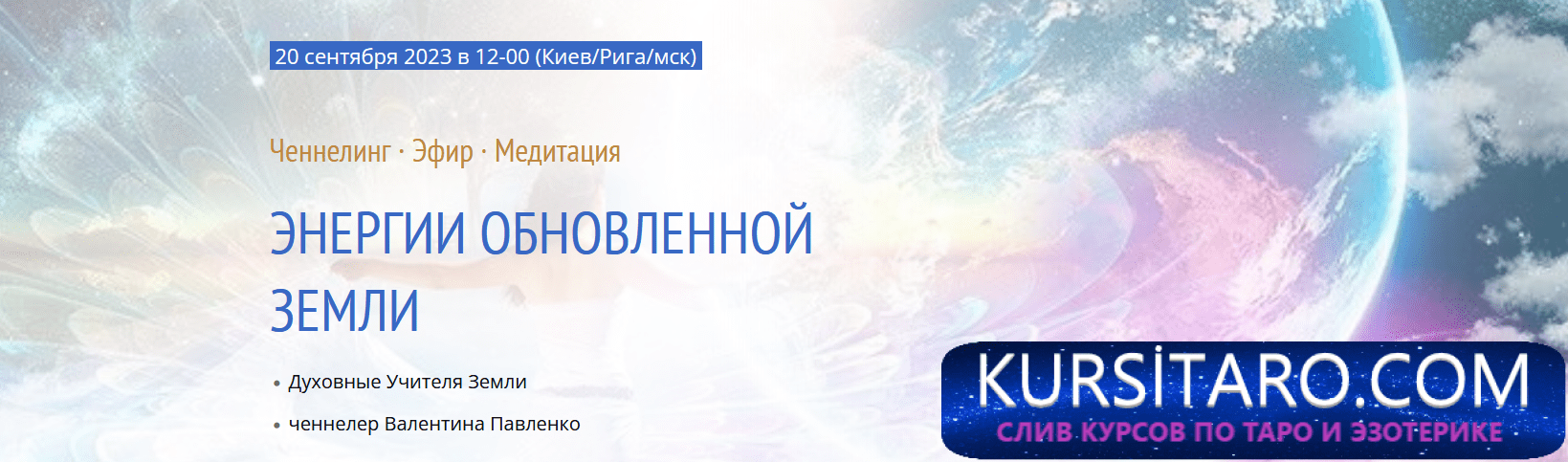 20 сентября 2023 в 12-00 (Киев/Рига/мск)

Ченнелинг · Эфир · Медитация

ЭНЕРГИИ ОБНОВЛЕННОЙ ЗЕМЛИ

• Духовные Учителя Земли

• ченнелер Валентина Павленко

KURSİTARO.COM
СЛИВ КУРСОВ ПО ТАРО И ЭЗОТЕРИКЕ